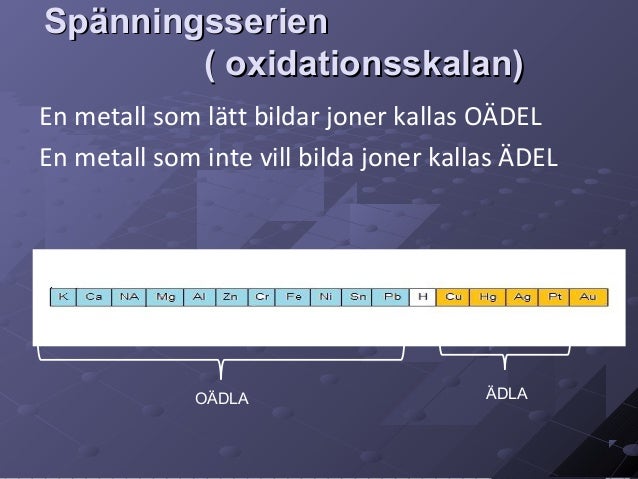 Spänningsserien
( oxidationsskalan)

En metall som lätt bildar joner kallas OÄDEL

En metall som inte vill bilda joner kallas ÄDEL

| K | Ca | NA | Mg | Al | Zn | Cr | Fe | Ni | Sn | Pb | H | Cu | Hg | Ag | Pt | Au |
|---|---|---|---|---|---|---|---|---|---|---|---|---|---|---|---|---|

OÄDLA

ÄDLA